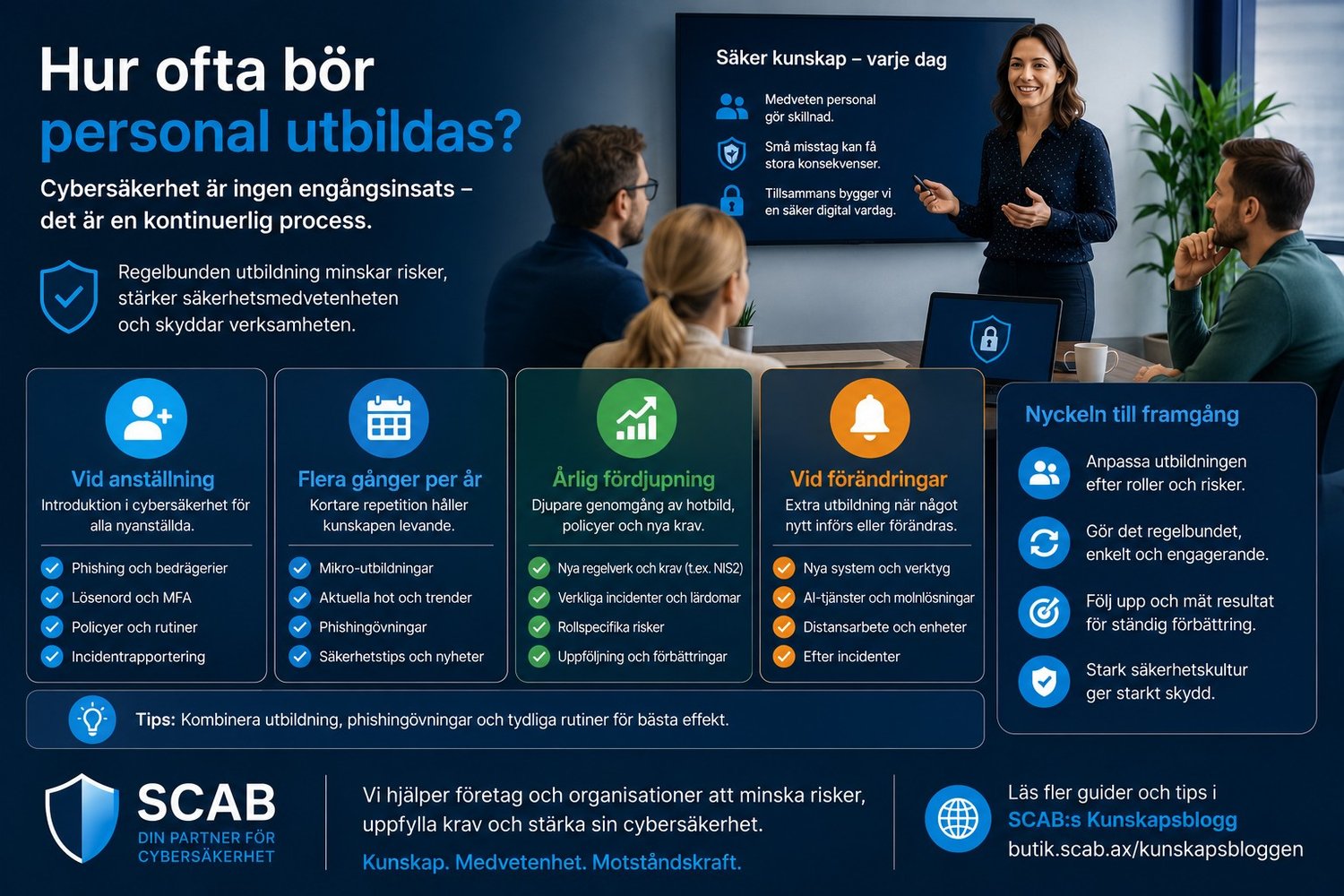 Hur ofta bör personal utbildas?

Cybersäkerhet är ingen engångsinsats – det är en kontinuerlig process.

Regelbunden utbildning minskar risker, stärker säkerhetsmedvetenheten och skyddar verksamheten.

Säker kunskap – varje dag

Medveten personal gör skillnad.

Små misstag kan få stora konsekvenser.

Tillsammans bygger vi en säker digital vardag.

Vid anställning
Introduktion i cybersäkerhet för alla nyanställda.
Phishing och bedrägerier
Lösenord och MFA
Policyer och rutiner
Incidentrapportering

Flera gånger per år
Kortare repetition håller kunskapen levande.
Mikro-utbildningar
Aktuella hot och trender
Phishingövningar
Säkerhetstips och nyheter

Årlig fördjupning
Djupare genomgång av hotbild, policyer och nya krav.
Nya regelverk och krav (t.ex. NIS2)
Verkliga incidenter och lärdomar
Rollspecifika risker
Uppföljning och förbättringar

Vid förändringar
Extra utbildning när något nytt införs eller förändras.
Nya system och verktyg
AI-tjänster och molnlösningar
Distansarbete och enheter
Efter incidenter

Nyckeln till framgång
Anpassa utbildningen efter roller och risker.
Gör det regelbundet, enkelt och engagerande.
Följ upp och mät resultat för ständig förbättring.
Stark säkerhetskultur ger starkt skydd.

Tips: Kombinera utbildning, phishingövningar och tydliga rutiner för bästa effekt.

SCAB
DIN PARTNER FÖR CYBERSÄKERHET

Vi hjälper företag och organisationer att minska risker, uppfylla krav och stärka sin cybersäkerhet.
Kunskap. Medvetenhet. Motståndskraft.

Läs fler guider och tips i
SCAB:s Kunskapsblogg
butik.scab.ax/kunskapsbloggen